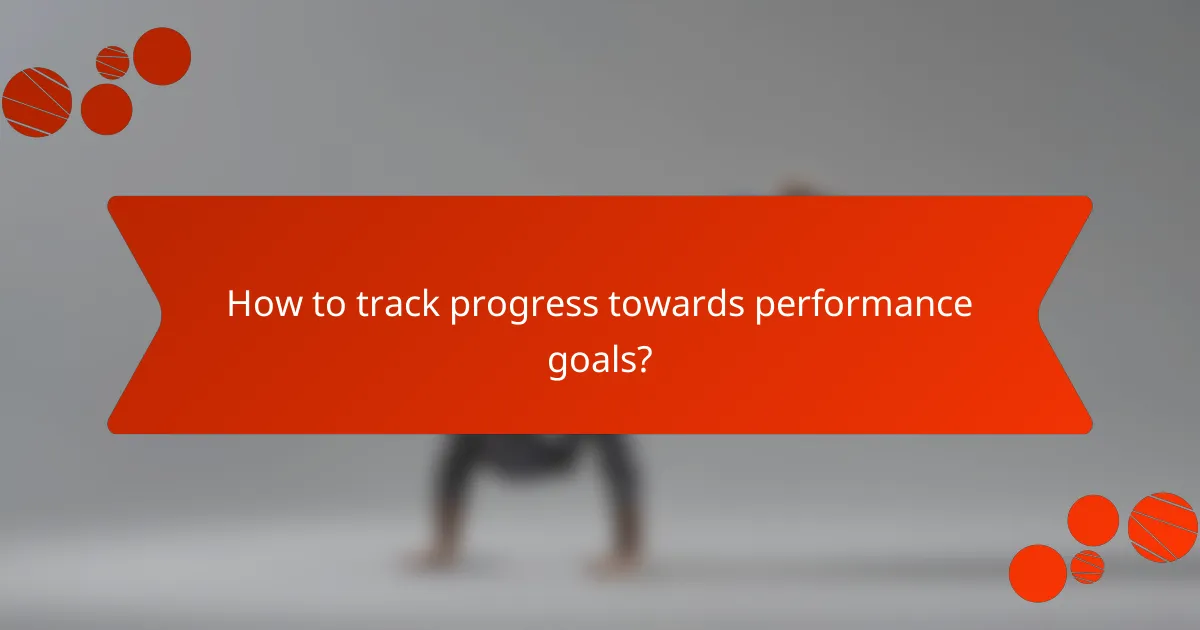 How to track progress towards performance goals?